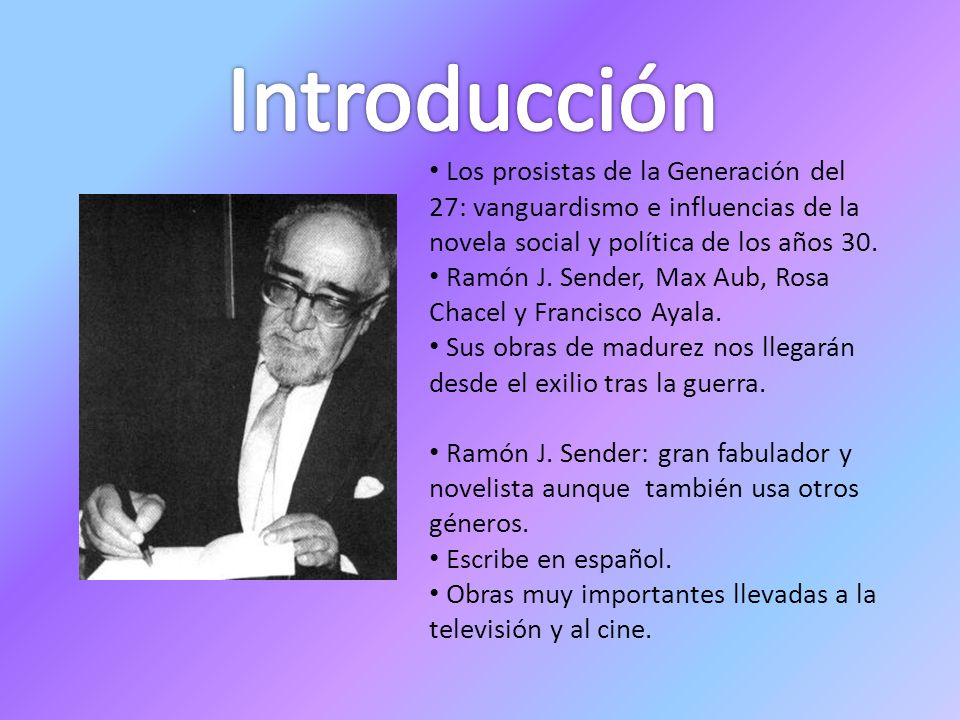 Introducción

• Los prosistas de la Generación del 27: vanguardismo e influencias de la novela social y política de los años 30.
• Ramón J. Sender, Max Aub, Rosa Chacel y Francisco Ayala.
• Sus obras de madurez nos llegarán desde el exilio tras la guerra.

• Ramón J. Sender: gran fabulador y novelista aunque también usa otros géneros.
• Escribe en español.
• Obras muy importantes llevadas a la televisión y al cine.